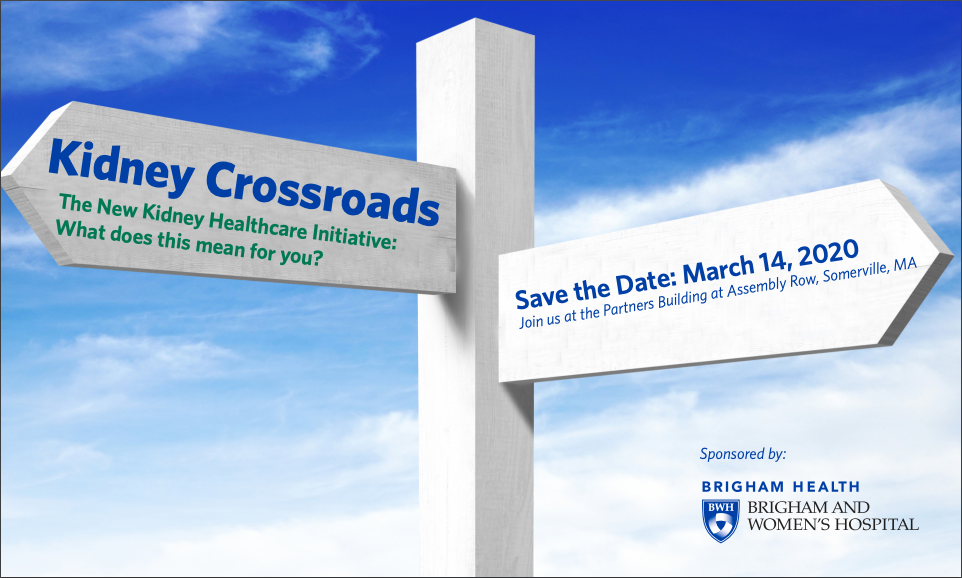 Kidney Crossroads

The New Kidney Healthcare Initiative: What does this mean for you?

Save the Date: March 14, 2020

Join us at the Partners Building at Assembly Row, Somerville, MA

Sponsored by:

BRIGHAM HEALTH

BWH

BRIGHAM AND WOMEN'S HOSPITAL